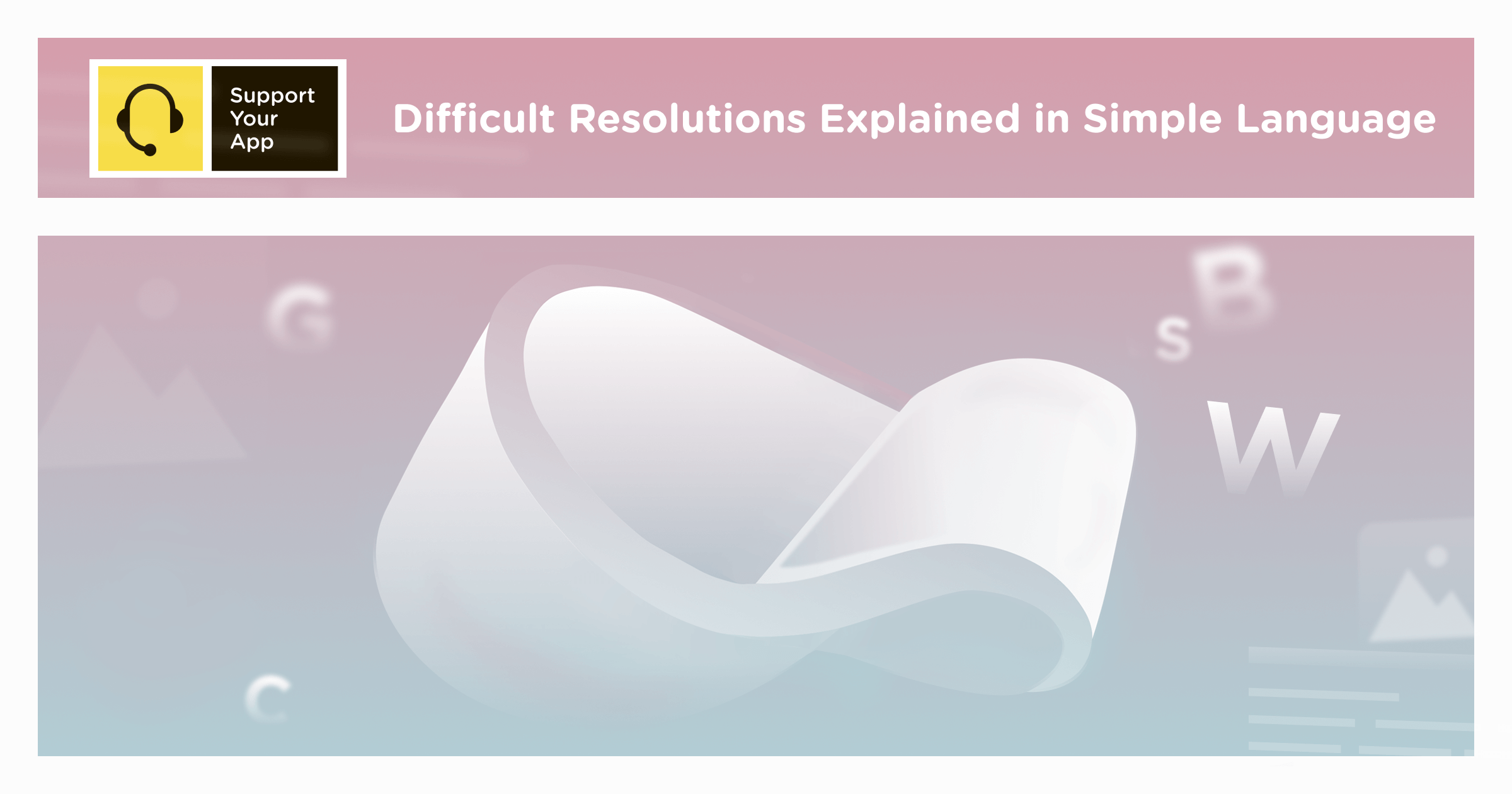 Support Your App

Difficult Resolutions Explained in Simple Language

G
S
B
W
C